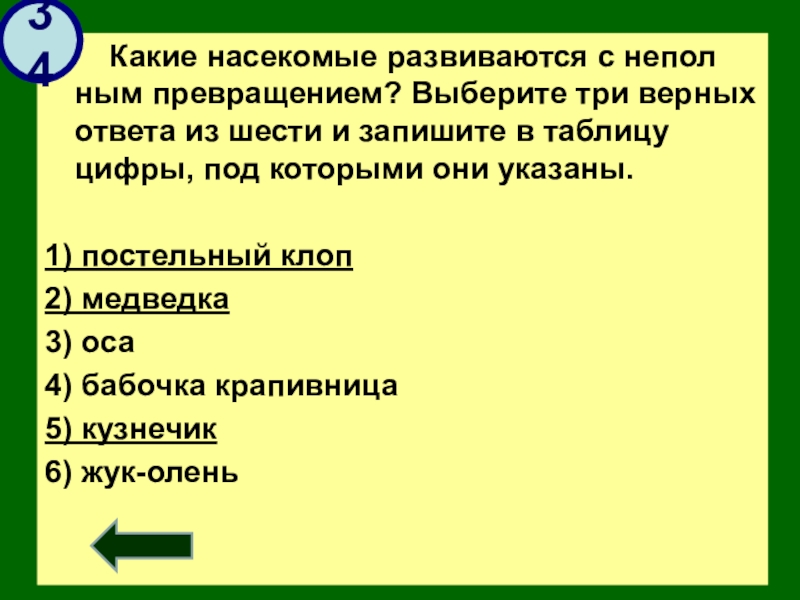 34

Какие насекомые развиваются с неполным превращением? Выберите три верных ответа из шести и запишите в таблицу цифры, под которыми они указаны.

1) постельный клоп
2) медведка
3) оса
4) бабочка крапивница
5) кузнечик
6) жук-олень